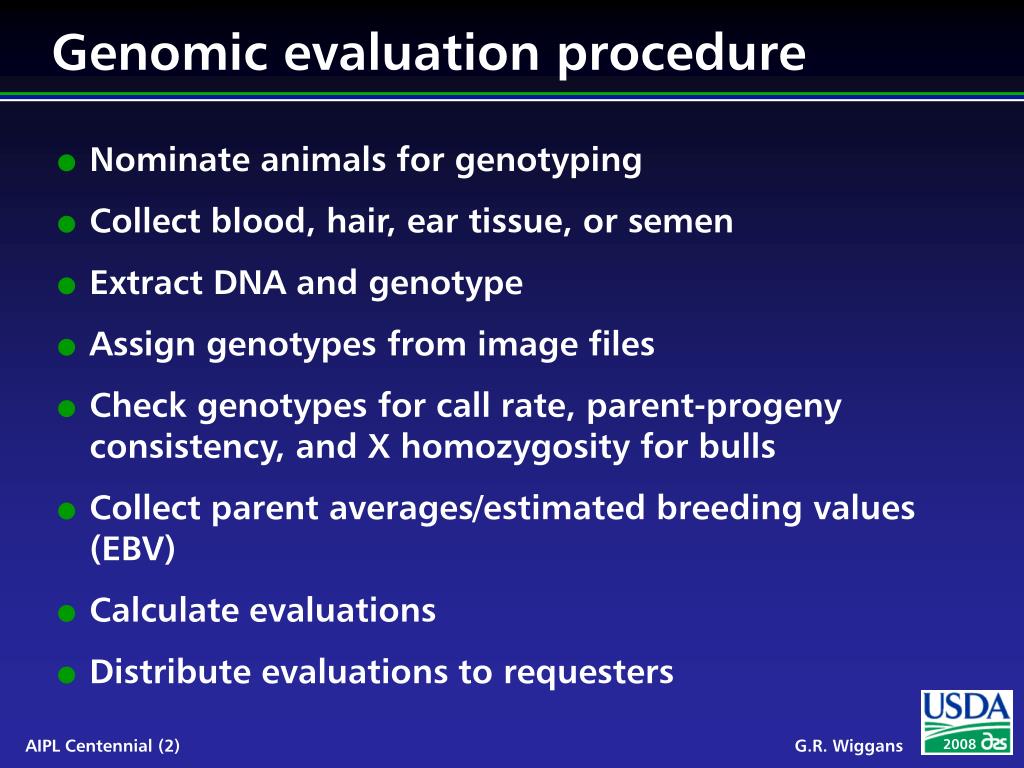 Genomic evaluation procedure

- Nominate animals for genotyping
- Collect blood, hair, ear tissue, or semen
- Extract DNA and genotype
- Assign genotypes from image files
- Check genotypes for call rate, parent-progeny consistency, and X homozygosity for bulls
- Collect parent averages/estimated breeding values (EBV)
- Calculate evaluations
- Distribute evaluations to requesters

AIPL Centennial (2)

G.R. Wiggans

USDA

2008